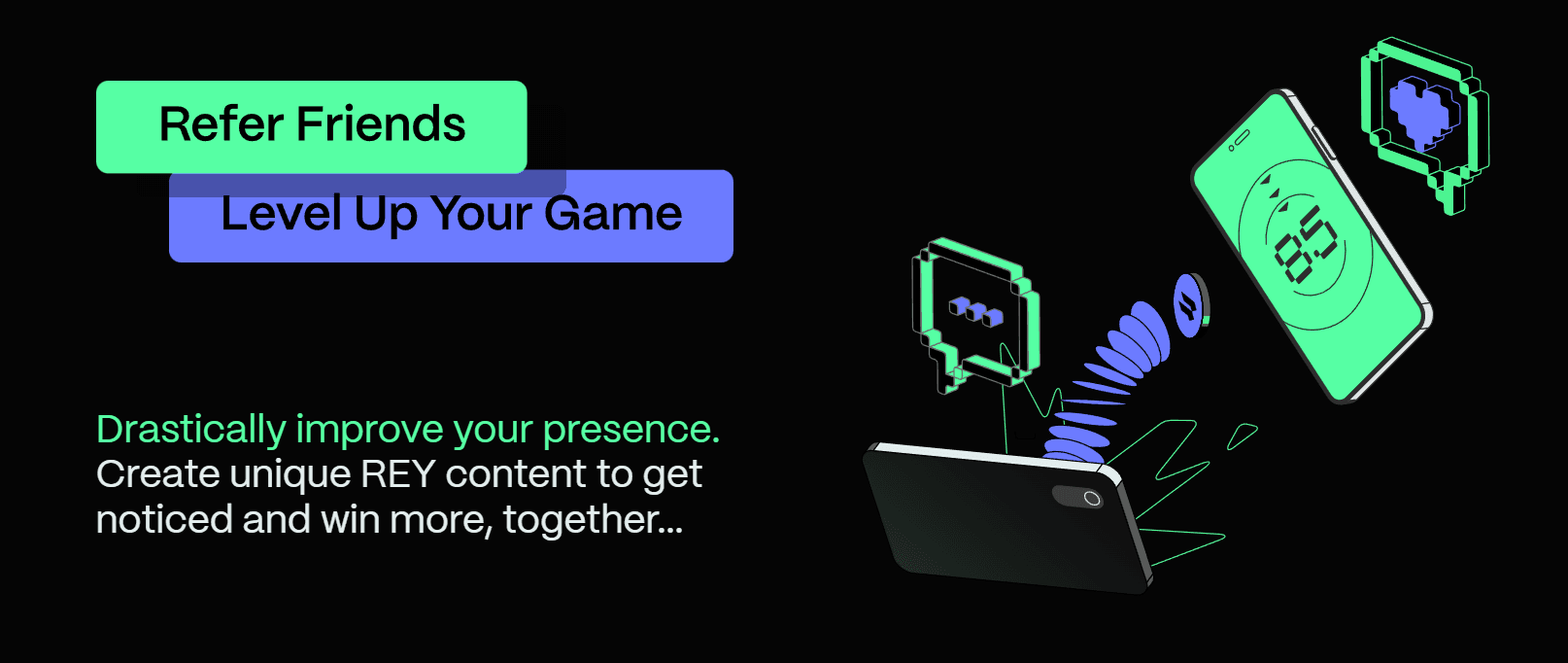 Refer Friends

Level Up Your Game

Drastically improve your presence. Create unique REY content to get noticed and win more, together...

85